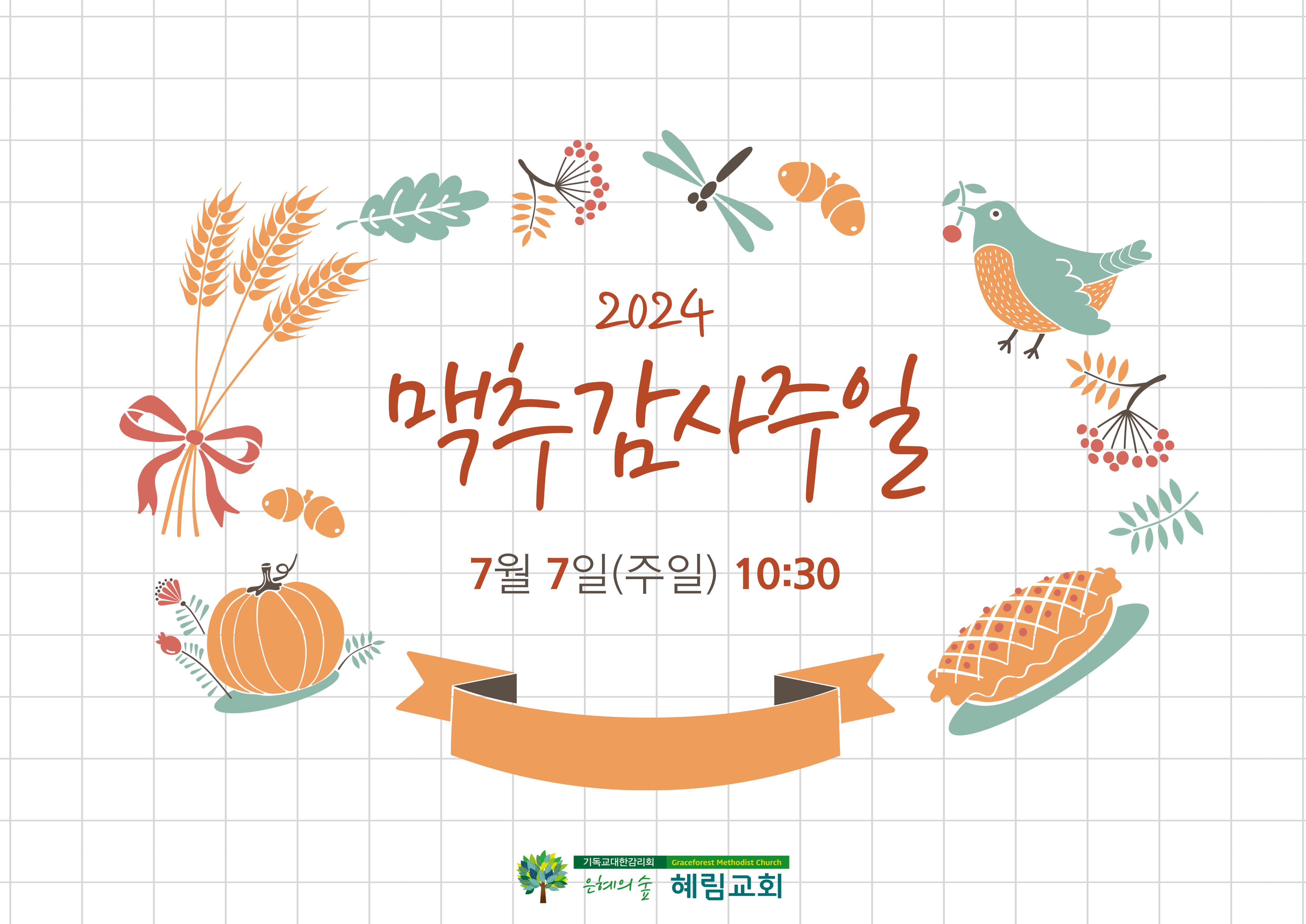 2024
맥추감사주일

7월 7일(주일) 10:30

기독교대한감리회 Graceforest Methodist Church
은혜의 숲 혜림교회